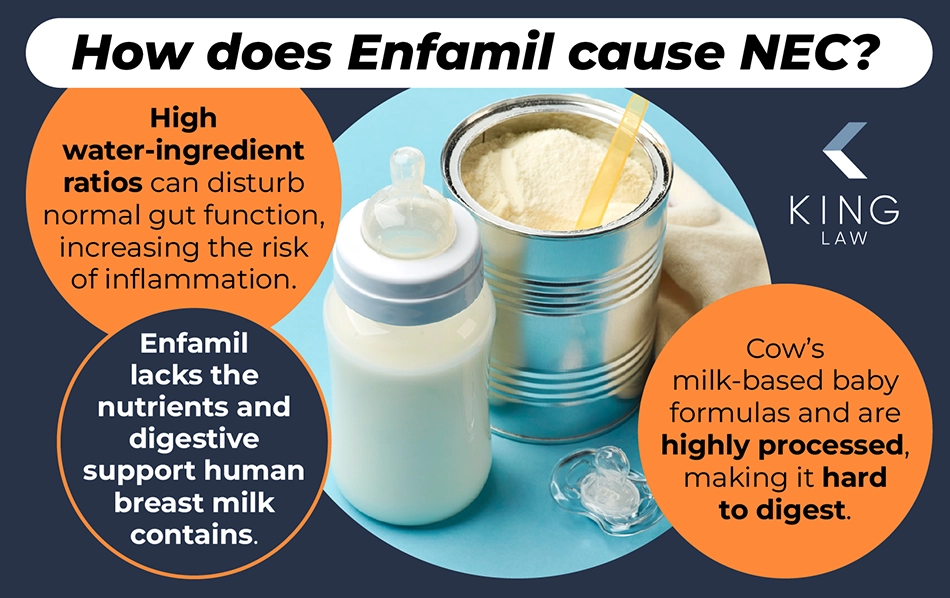 How does Enfamil cause NEC?

High water-ingredient ratios can disturb normal gut function, increasing the risk of inflammation.

KING LAW

Enfamil lacks the nutrients and digestive support human breast milk contains.

Cow's milk-based baby formulas and are highly processed, making it hard to digest.